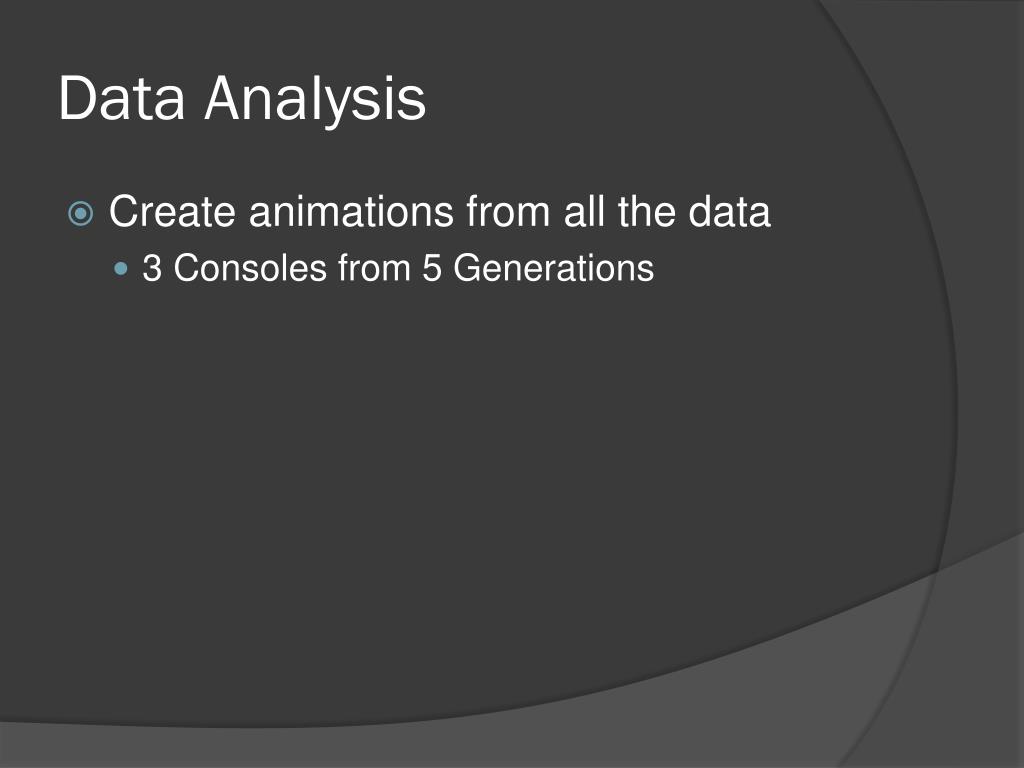 Data Analysis

Create animations from all the data

3 Consoles from 5 Generations